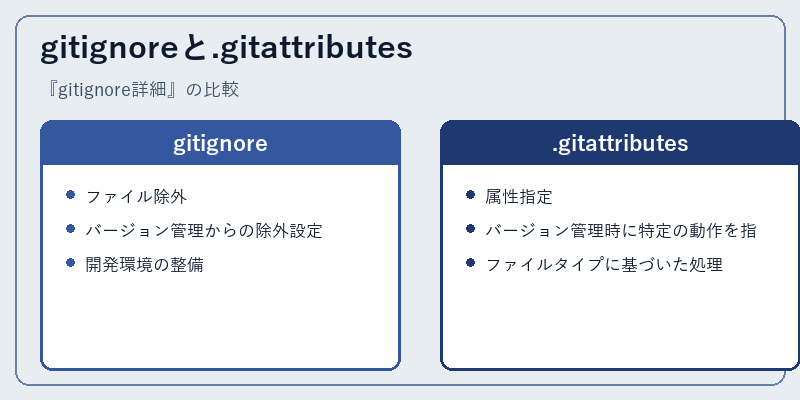 gitignoreと.gitattributes

『gitignore詳細』の比較

gitignore

- ファイル除外
- バージョン管理からの除外設定
- 開発環境の整備

.gitattributes

- 属性指定
- バージョン管理時に特定の動作を指
- ファイルタイプに基づいた処理